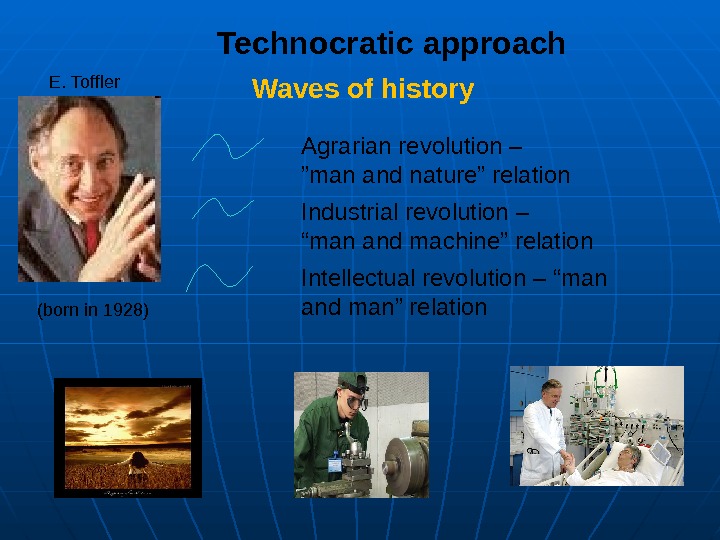 Technocratic approach

E. Toffler

Waves of history

Agrarian revolution – ”man and nature” relation

Industrial revolution – “man and machine” relation

Intellectual revolution – “man and man” relation

(born in 1928)